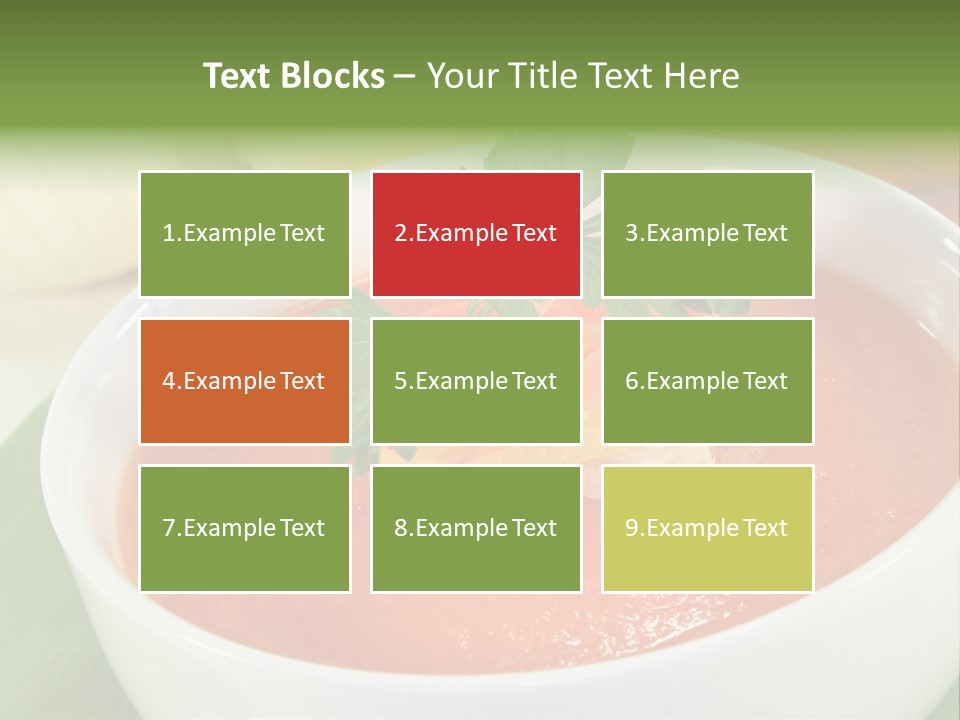 Text Blocks – Your Title Text Here

1.Example Text

2.Example Text

3.Example Text

4.Example Text

5.Example Text

6.Example Text

7.Example Text

8.Example Text

9.Example Text